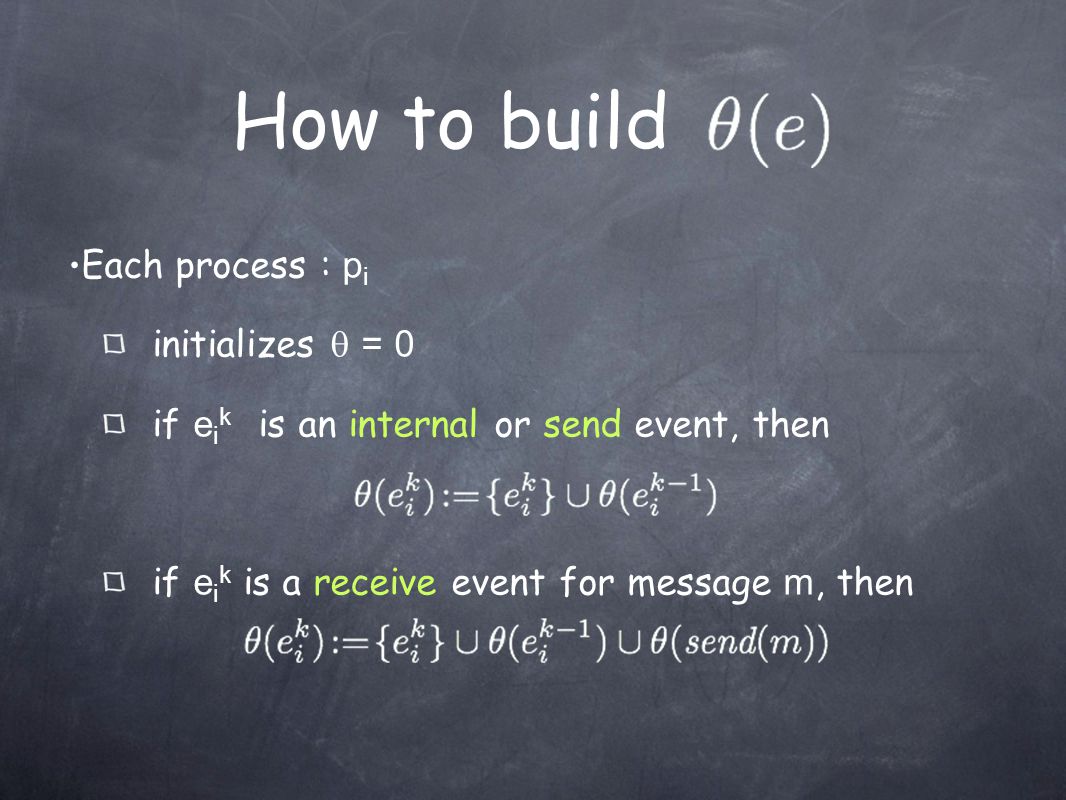 How to build $\theta(e)$

•Each process : $p_i$

initializes $\theta = 0$

if $e_i^k$ is an internal or send event, then

$\theta(e_i^k) := \{e_i^k\} \cup \theta(e_i^{k-1})$

if $e_i^k$ is a receive event for message m, then

$\theta(e_i^k) := \{e_i^k\} \cup \theta(e_i^{k-1}) \cup \theta(send(m))$